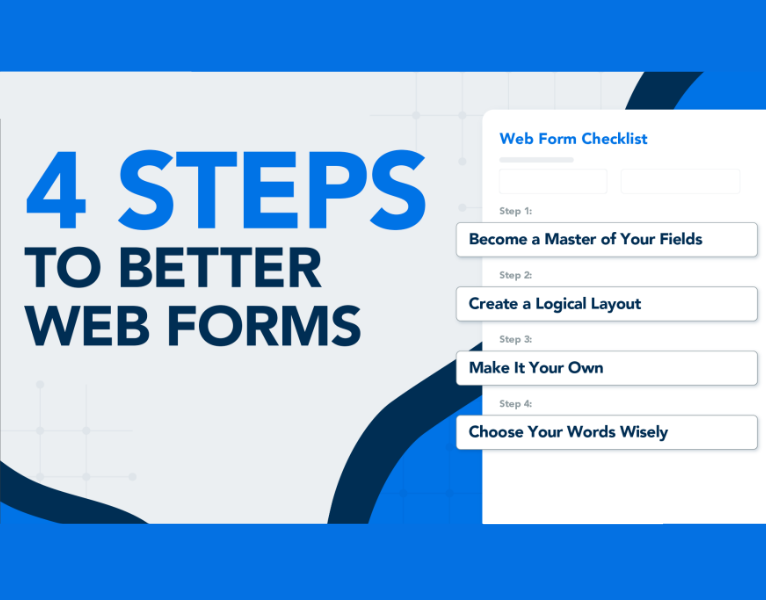 4 STEPS
TO BETTER
WEB FORMS

Web Form Checklist

Step 1:
Become a Master of Your Fields

Step 2:
Create a Logical Layout

Step 3:
Make It Your Own

Step 4:
Choose Your Words Wisely